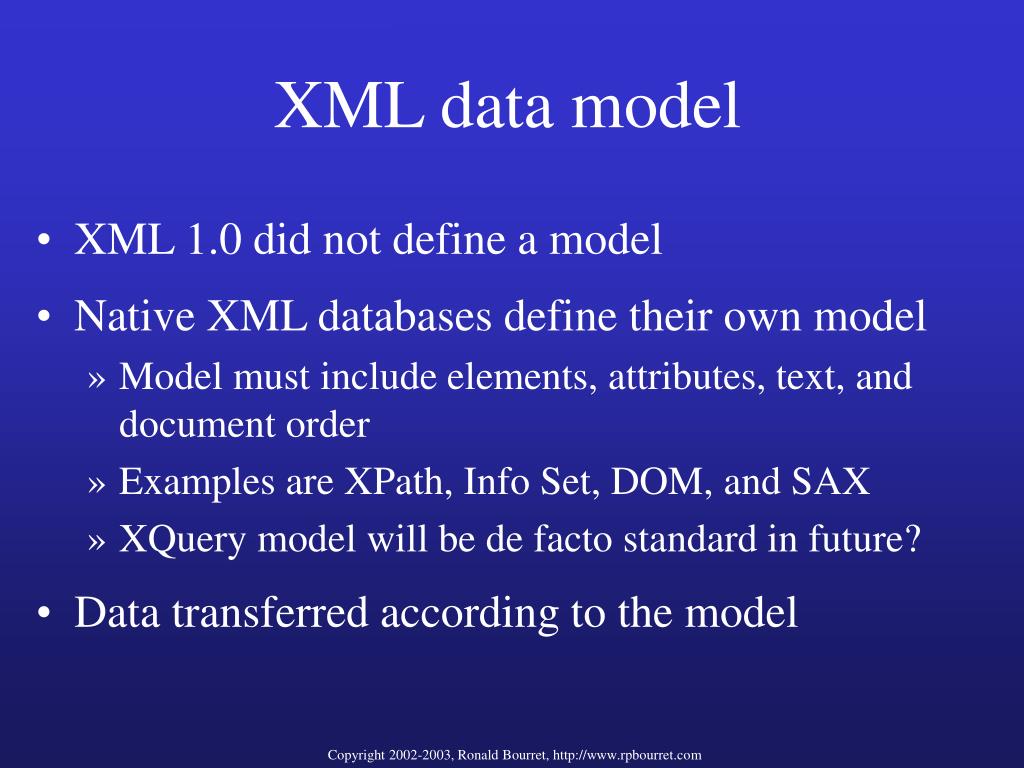 XML data model

• XML 1.0 did not define a model
• Native XML databases define their own model
» Model must include elements, attributes, text, and document order
» Examples are XPath, Info Set, DOM, and SAX
» XQuery model will be de facto standard in future?
• Data transferred according to the model

Copyright 2002-2003, Ronald Bourret, http://www.rpbourret.com